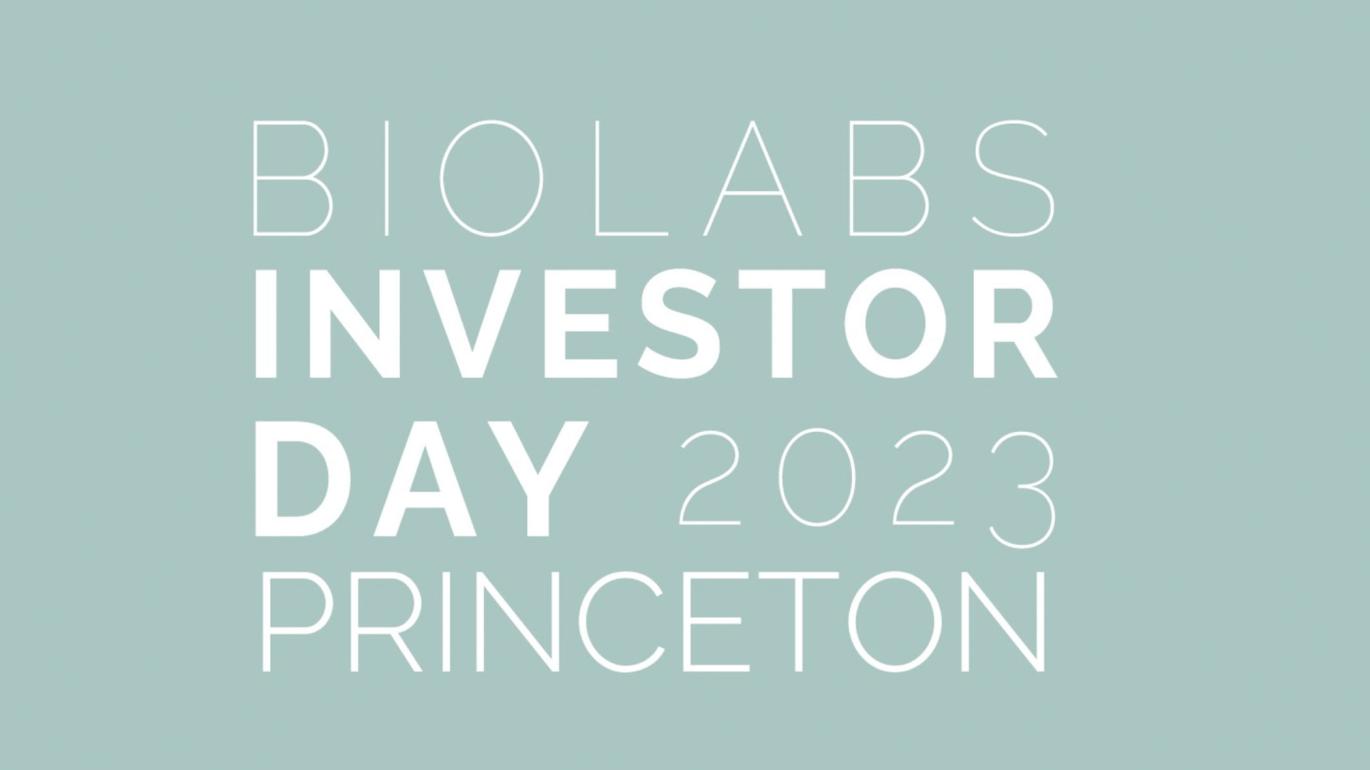 BIOLABS
INVESTOR
DAY 2023
PRINCETON